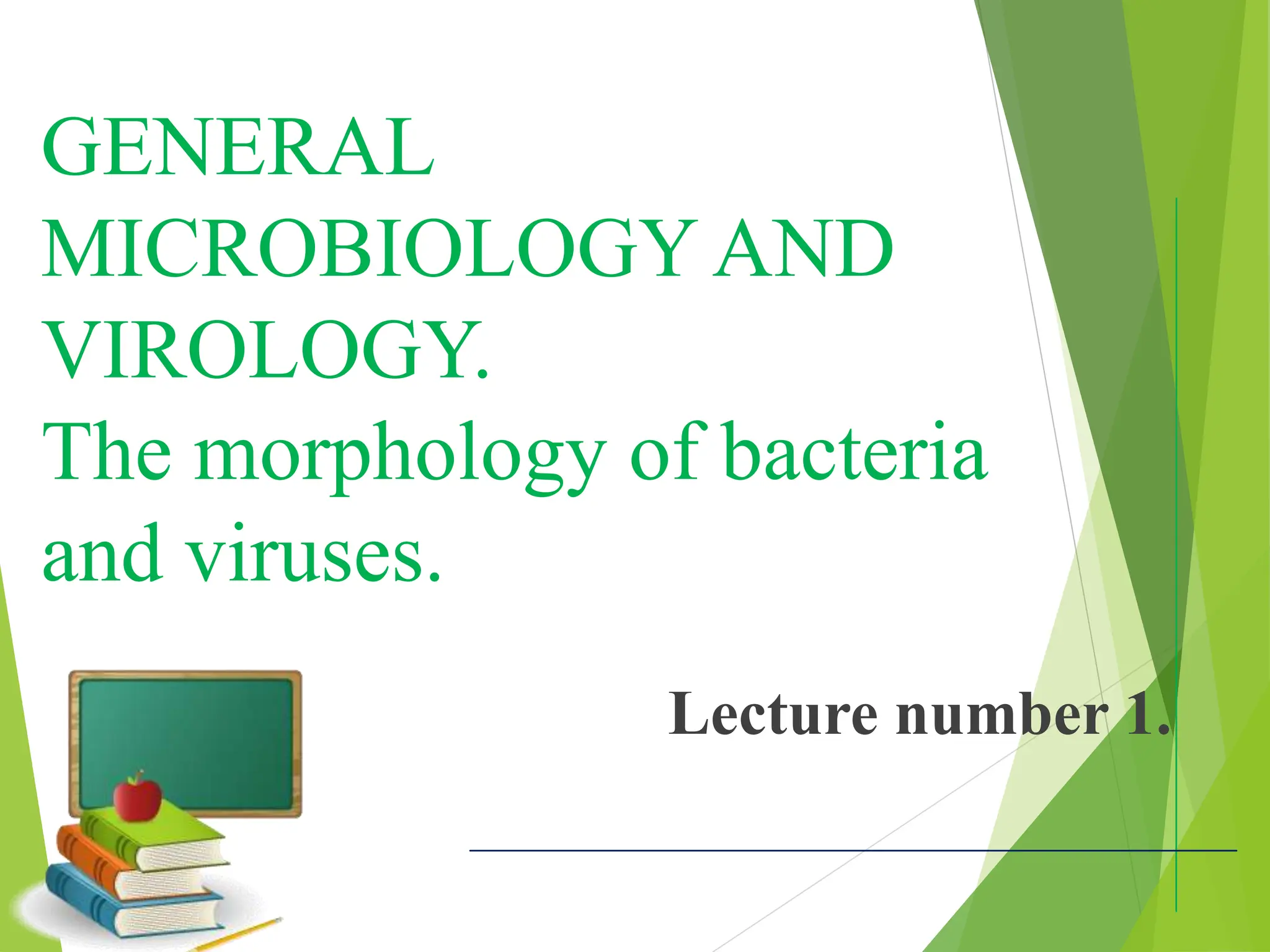 GENERAL MICROBIOLOGY AND VIROLOGY.
The morphology of bacteria and viruses.

Lecture number 1.